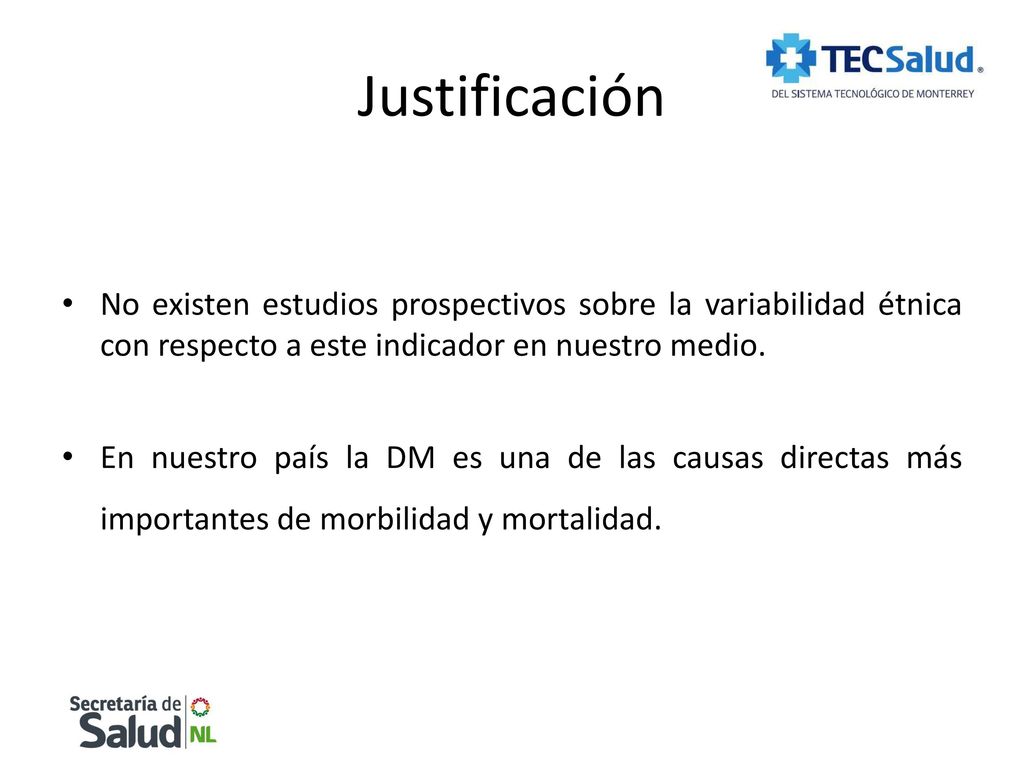 Justificación

TECSalud®
DEL SISTEMA TECNOLÓGICO DE MONTERREY

• No existen estudios prospectivos sobre la variabilidad étnica con respecto a este indicador en nuestro medio.

• En nuestro país la DM es una de las causas directas más importantes de morbilidad y mortalidad.

Secretaría de Salud NL